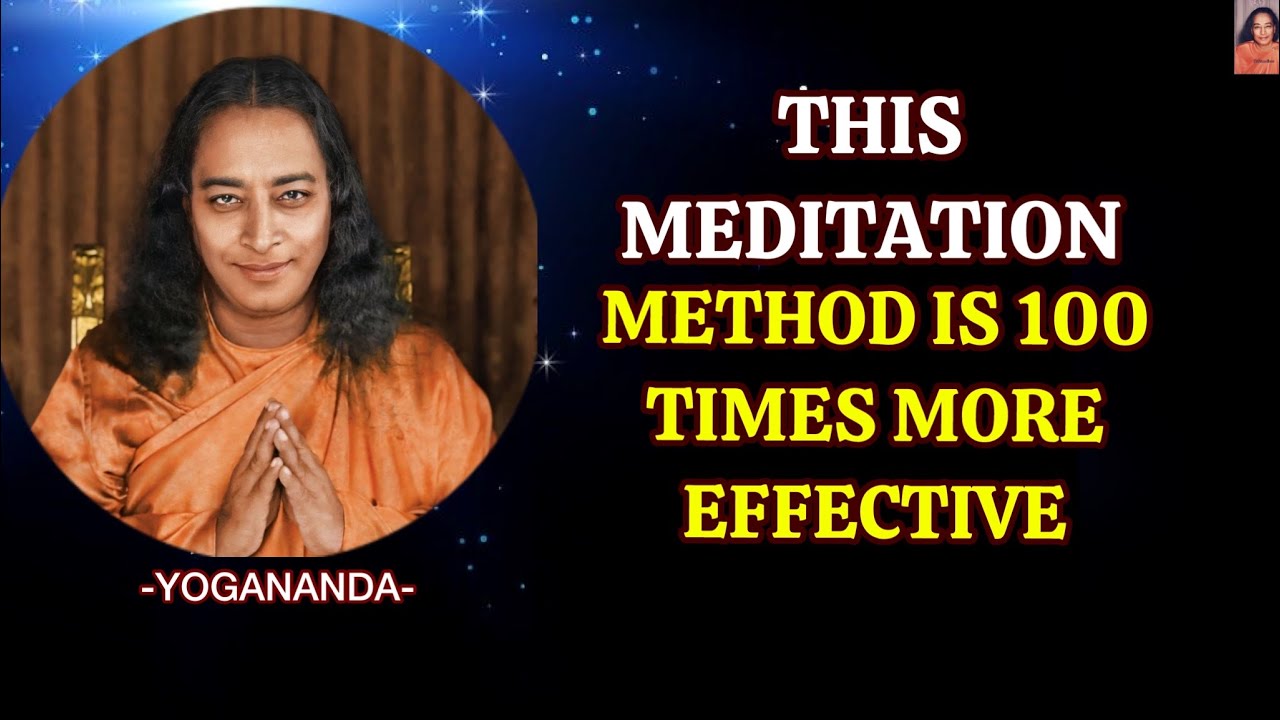 THIS MEDITATION METHOD IS 100 TIMES MORE EFFECTIVE

-YOGANANDA-